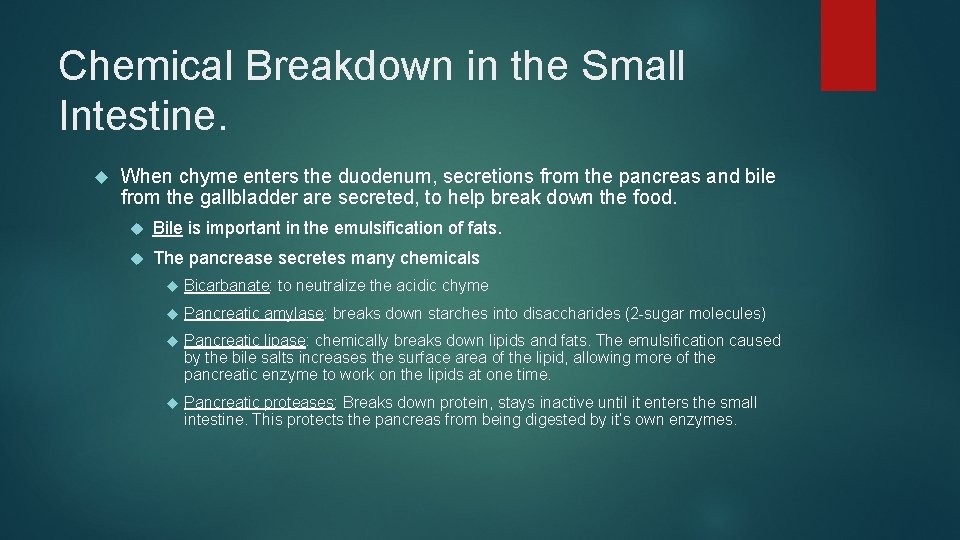 Chemical Breakdown in the Small Intestine.

When chyme enters the duodenum, secretions from the pancreas and bile from the gallbladder are secreted, to help break down the food.

Bile is important in the emulsification of fats.

The pancrease secretes many chemicals

Bicarbanate: to neutralize the acidic chyme

Pancreatic amylase: breaks down starches into disaccharides (2-sugar molecules)

Pancreatic lipase: chemically breaks down lipids and fats. The emulsification caused by the bile salts increases the surface area of the lipid, allowing more of the pancreatic enzyme to work on the lipids at one time.

Pancreatic proteases: Breaks down protein, stays inactive until it enters the small intestine. This protects the pancreas from being digested by it's own enzymes.